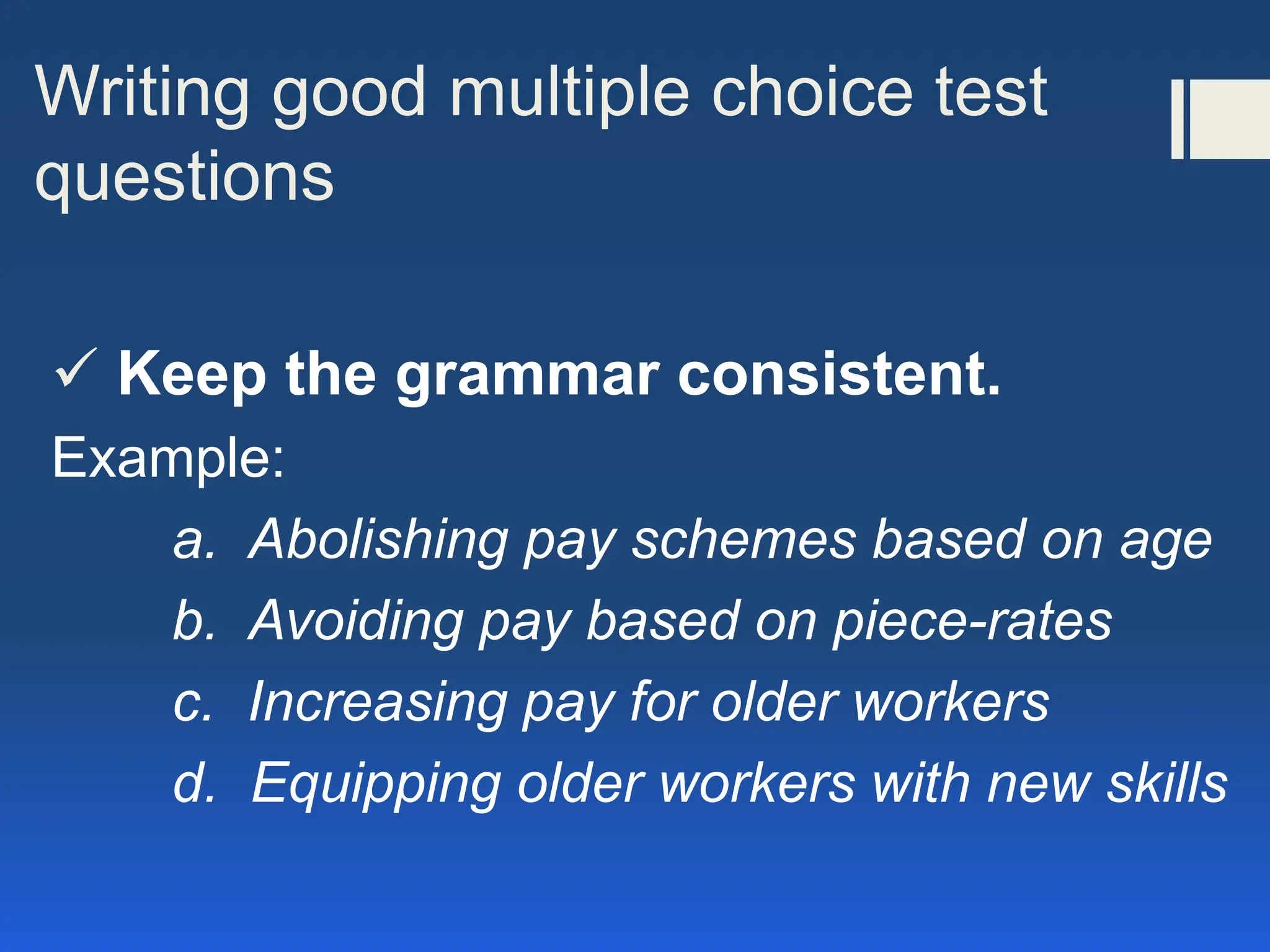 Writing good multiple choice test questions

✓ Keep the grammar consistent.

Example:

a. Abolishing pay schemes based on age
b. Avoiding pay based on piece-rates
c. Increasing pay for older workers
d. Equipping older workers with new skills